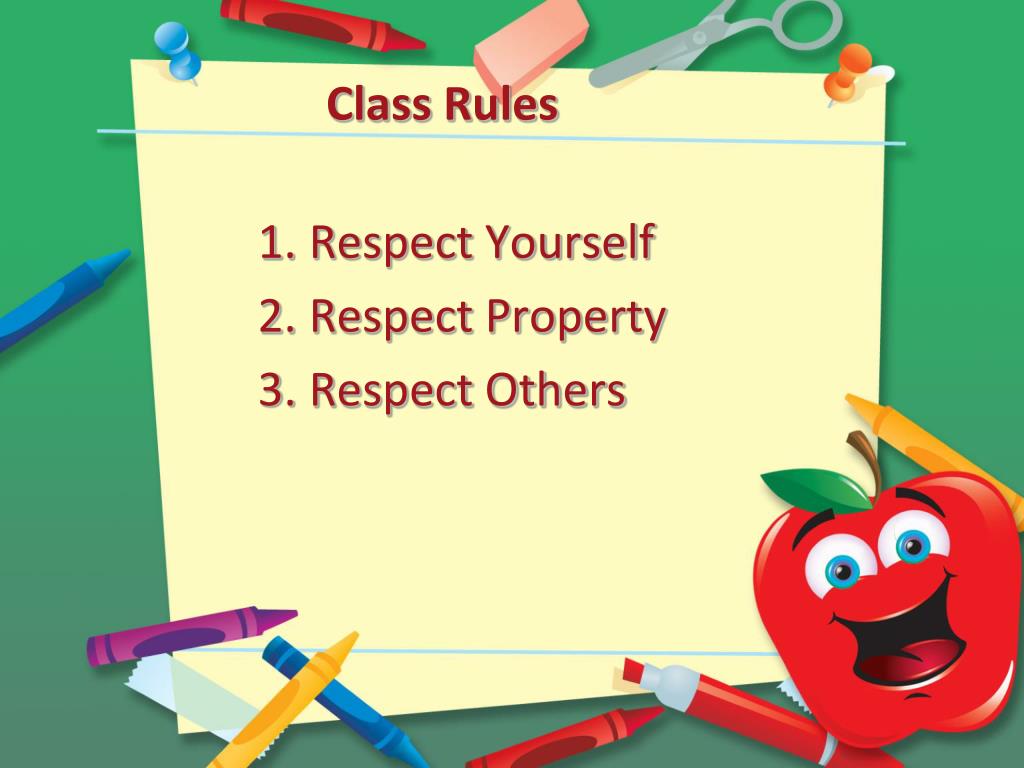 Class Rules

1. Respect Yourself
2. Respect Property
3. Respect Others